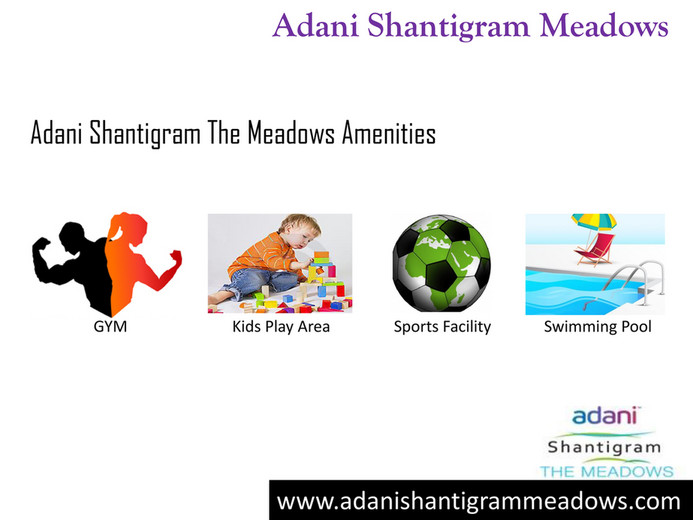 Adani Shantigram Meadows

Adani Shantigram The Meadows Amenities

GYM

Kids Play Area

Sports Facility

Swimming Pool

adani

Shantigram

THE MEADOWS

www.adanishantigrammeadows.com